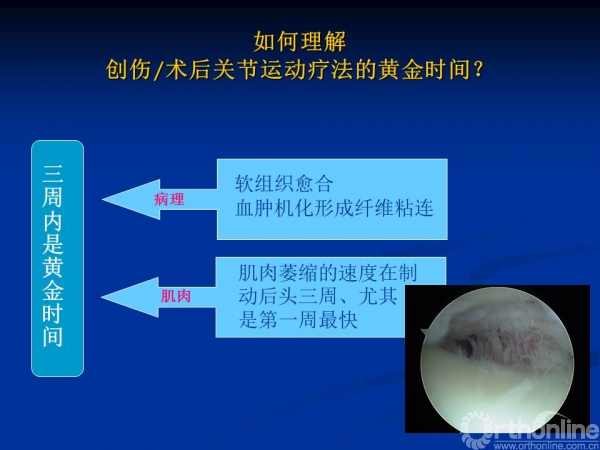 如何理解
创伤/术后关节运动疗法的黄金时间？

三周内是黄金时间

病理

软组织愈合
血肿机化形成纤维粘连

肌肉

肌肉萎缩的速度在制动后头三周、尤其是第一周最快

orthonline
www.orthonline.com.cn